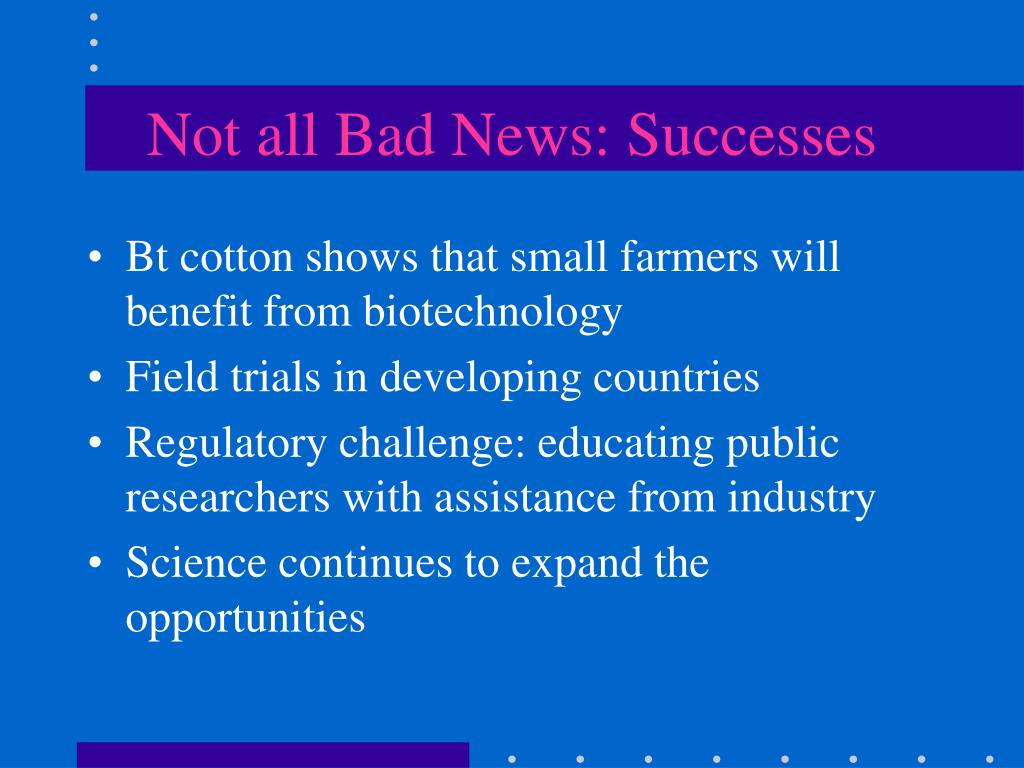 Not all Bad News: Successes

• Bt cotton shows that small farmers will benefit from biotechnology
• Field trials in developing countries
• Regulatory challenge: educating public researchers with assistance from industry
• Science continues to expand the opportunities